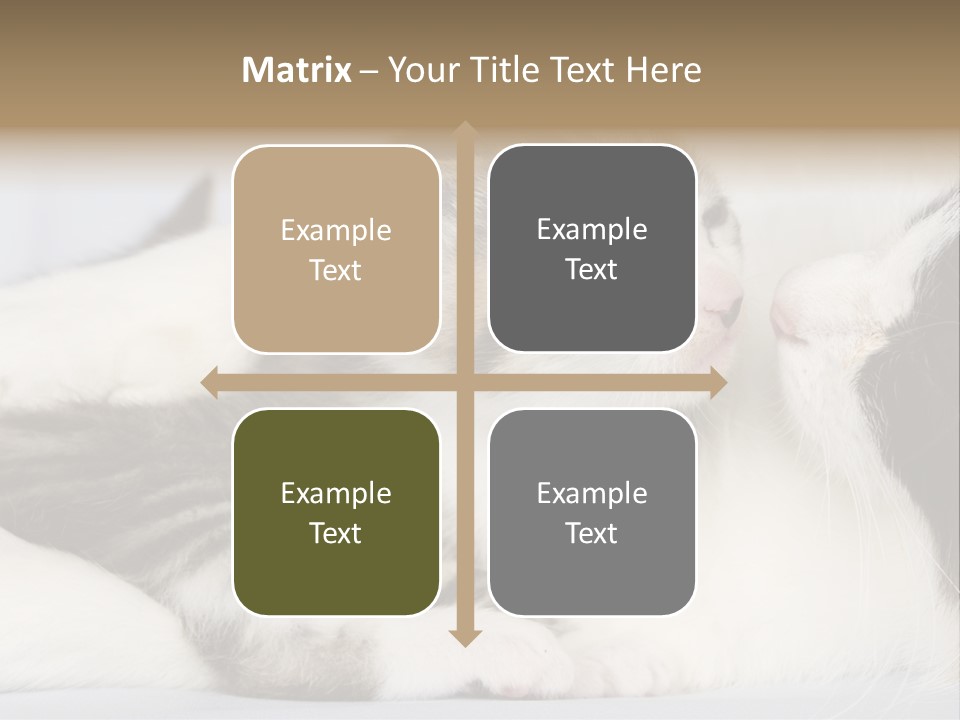 Matrix – Your Title Text Here

Example Text

Example Text

Example Text

Example Text